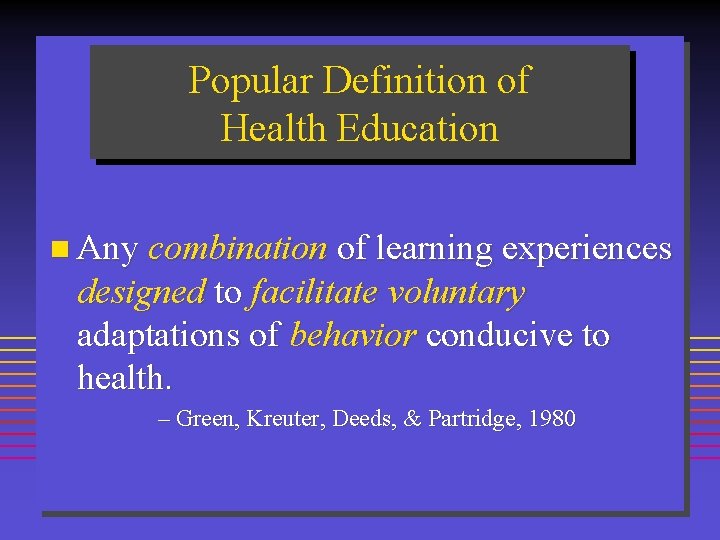 Popular Definition of Health Education

Any combination of learning experiences designed to facilitate voluntary adaptations of behavior conducive to health.

– Green, Kreuter, Deeds, & Partridge, 1980